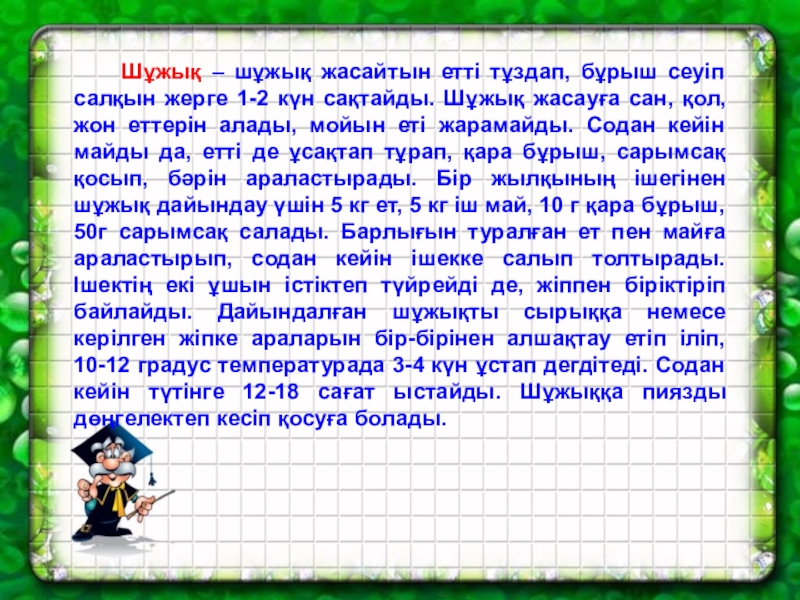 Шұжық – шұжық жасайтын етті тұздап, бұрыш сеуіп салқын жерге 1-2 күн сақтайды. Шұжық жасауға сан, қол, жон еттерін алады, мойын еті жарамайды. Содан кейін майды да, етті де ұсақтап тұрап, қара бұрыш, сарымсақ қосып, бәрін араластырады. Бір жылқының ішегінен шұжық дайындау үшін 5 кг ет, 5 кг іш май, 10 г қара бұрыш, 50г сарымсақ салады. Барлығын туралған ет пен майға араластырып, содан кейін ішекке салып толтырады. Ішектің екі ұшын істіктеп түйрейді де, жіппен біріктіріп байлайды. Дайындалған шұжықты сырыққа немесе керілген жіпке араларын бір-бірінен алшақтау етіп іліп, 10-12 градус температурада 3-4 күн ұстап дегдітеді. Содан кейін түтінге 12-18 сағат ыстайды. Шұжыққа пиязды дөңгелектеп кесіп қосуға болады.